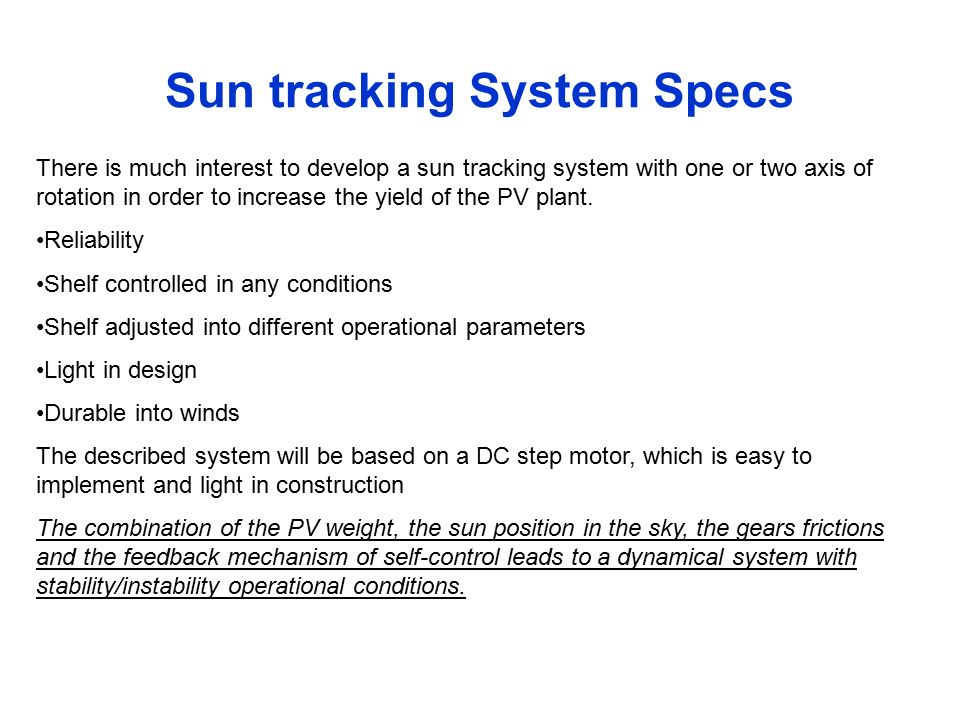 Sun tracking System Specs

There is much interest to develop a sun tracking system with one or two axis of rotation in order to increase the yield of the PV plant.

•Reliability

•Shelf controlled in any conditions

•Shelf adjusted into different operational parameters

•Light in design

•Durable into winds

The described system will be based on a DC step motor, which is easy to implement and light in construction

The combination of the PV weight, the sun position in the sky, the gears frictions and the feedback mechanism of self-control leads to a dynamical system with stability/instability operational conditions.